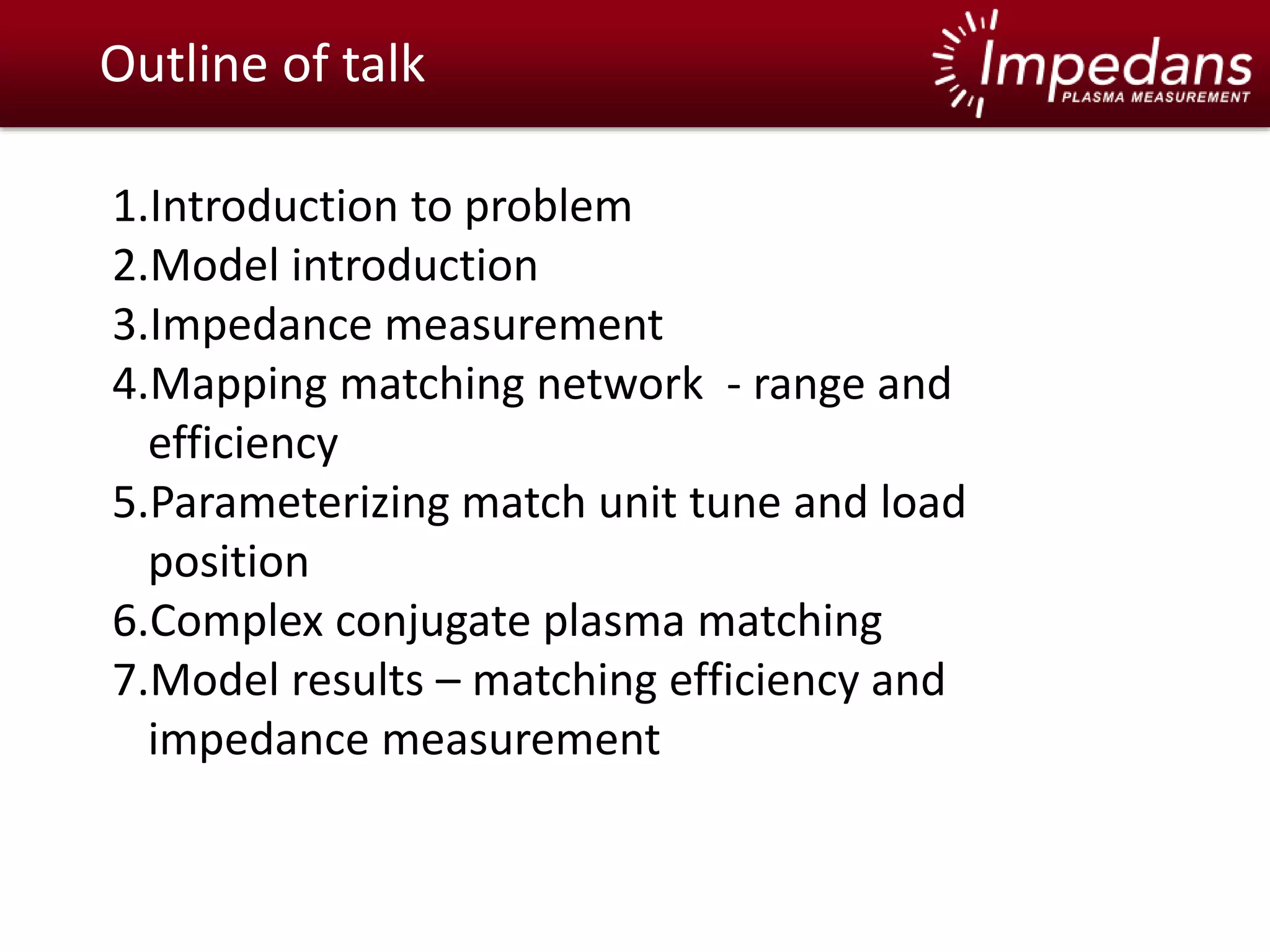 Outline of talk

Impedans
PLASMA MEASUREMENT

1.Introduction to problem
2.Model introduction
3.Impedance measurement
4.Mapping matching network - range and efficiency
5.Parameterizing match unit tune and load position
6.Complex conjugate plasma matching
7.Model results – matching efficiency and impedance measurement